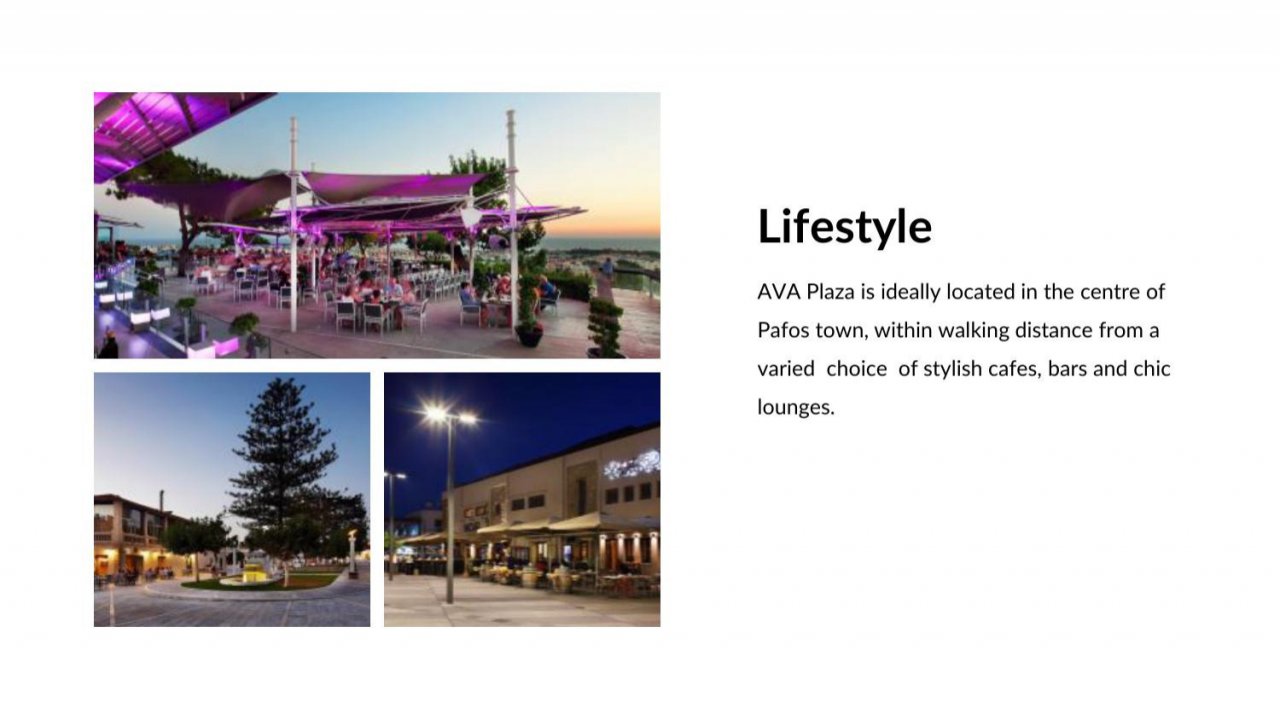 Lifestyle

AVA Plaza is ideally located in the centre of Pafos town, within walking distance from a varied choice of stylish cafes, bars and chic lounges.